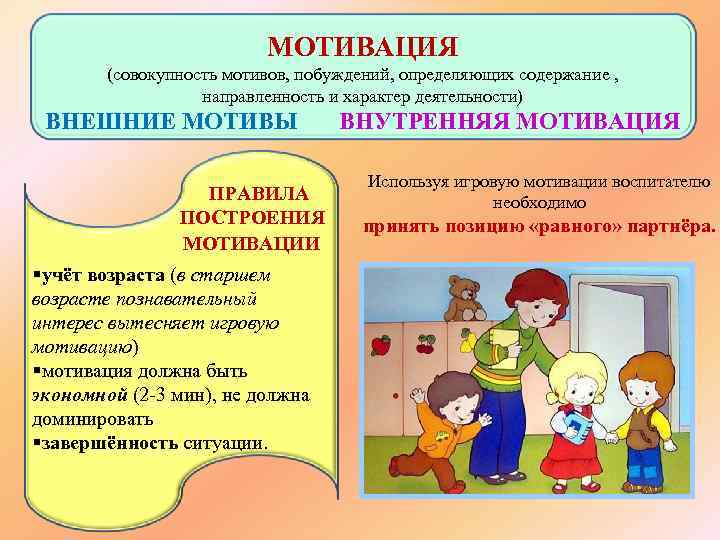 МОТИВАЦИЯ

(совокупность мотивов, побуждений, определяющих содержание , направленность и характер деятельности)

ВНЕШНИЕ МОТИВЫ ВНУТРЕННЯЯ МОТИВАЦИЯ

ПРАВИЛА ПОСТРОЕНИЯ МОТИВАЦИИ

▪учёт возраста (в старшем возрасте познавательный интерес вытесняет игровую мотивацию)
▪мотивация должна быть экономной (2-3 мин), не должна доминировать
▪завершённость ситуации.

Используя игровую мотивации воспитателю необходимо принять позицию «равного» партнёра.